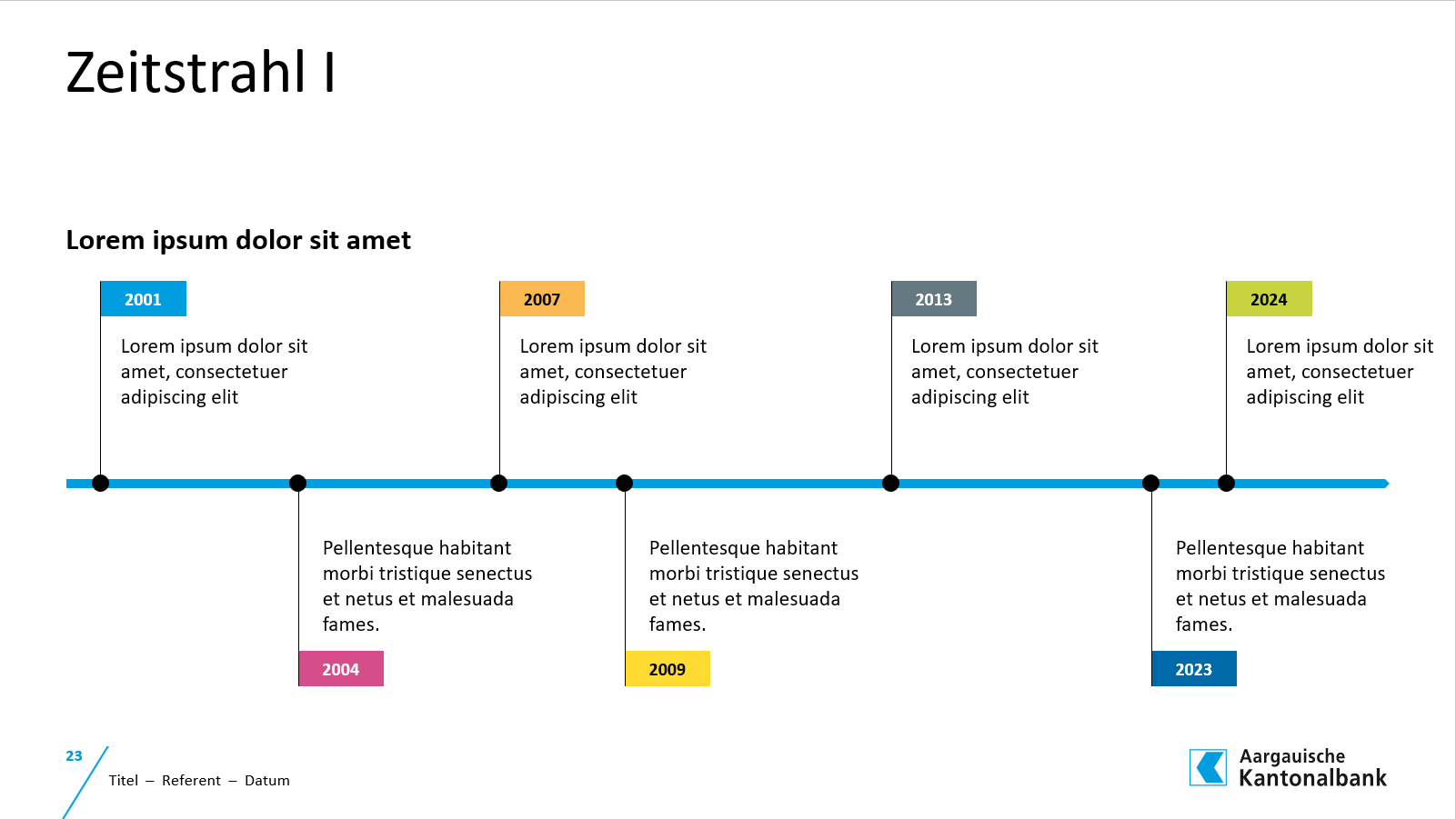 Zeitstrahl I

Lorem ipsum dolor sit amet

2001

Lorem ipsum dolor sit amet, consectetuer adipiscing elit

2007

Lorem ipsum dolor sit amet, consectetuer adipiscing elit

2013

Lorem ipsum dolor sit amet, consectetuer adipiscing elit

2024

Lorem ipsum dolor sit amet, consectetuer adipiscing elit

Pellentesque habitant morbi tristique senectus et netus et malesuada fames.

2004

Pellentesque habitant morbi tristique senectus et netus et malesuada fames.

2009

Pellentesque habitant morbi tristique senectus et netus et malesuada fames.

2023

23

Titel – Referent – Datum

Aargauische Kantonalbank